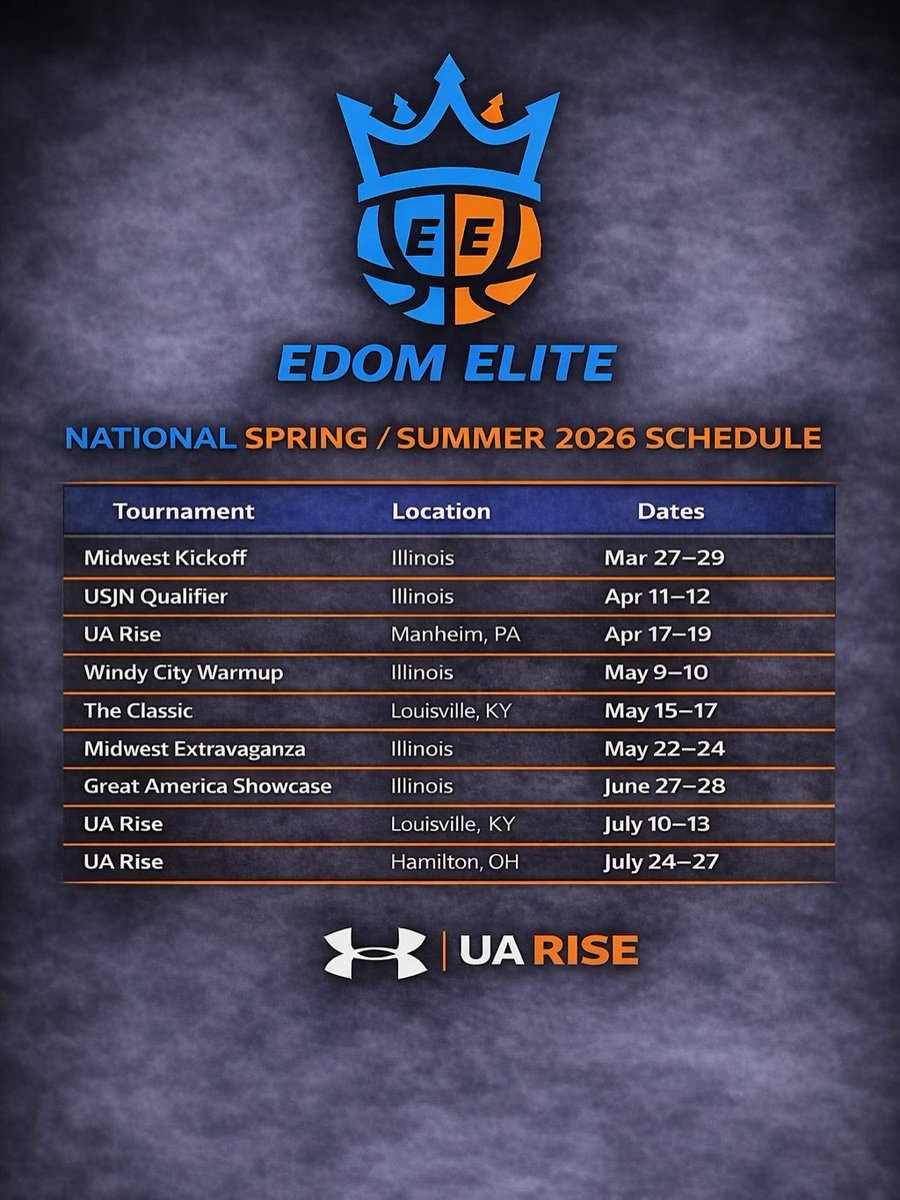 EE

EDOM ELITE

NATIONAL SPRING / SUMMER 2026 SCHEDULE

| Tournament | Location | Dates |
|---|---|---|
| Midwest Kickoff | Illinois | Mar 27–29 |
| USJN Qualifier | Illinois | Apr 11–12 |
| UA Rise | Manheim, PA | Apr 17–19 |
| Windy City Warmup | Illinois | May 9–10 |
| The Classic | Louisville, KY | May 15–17 |
| Midwest Extravaganza | Illinois | May 22–24 |
| Great America Showcase | Illinois | June 27–28 |
| UA Rise | Louisville, KY | July 10–13 |
| UA Rise | Hamilton, OH | July 24–27 |

UA RISE